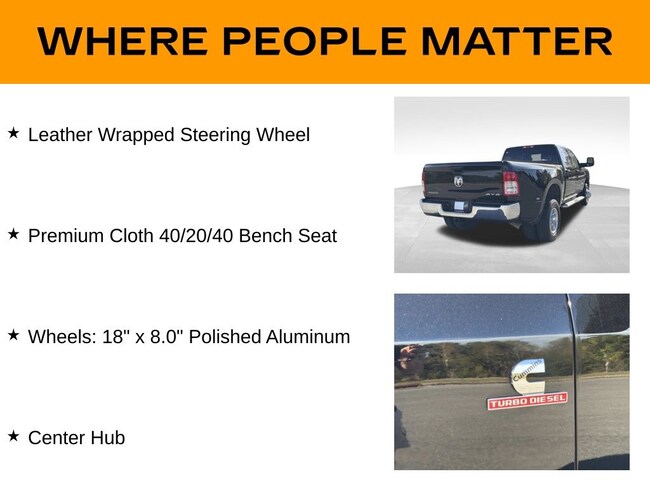 WHERE PEOPLE MATTER

★ Leather Wrapped Steering Wheel

★ Premium Cloth 40/20/40 Bench Seat

★ Wheels: 18" x 8.0" Polished Aluminum

★ Center Hub

Cummins

TURBO DIESEL